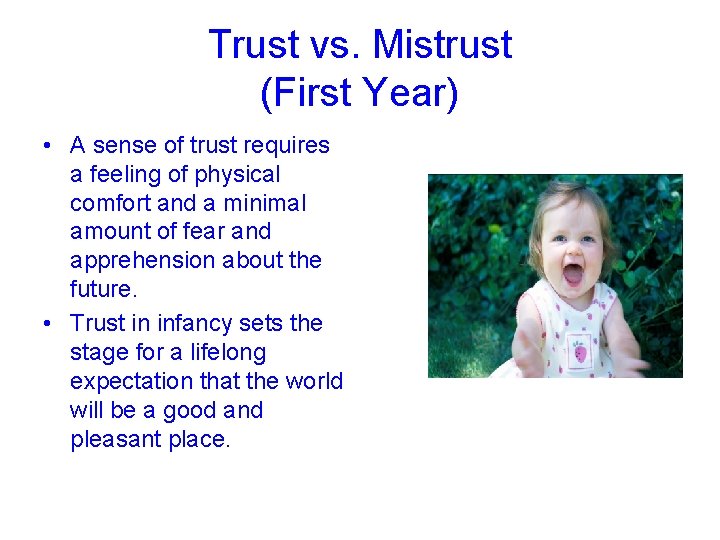 Trust vs. Mistrust
(First Year)

• A sense of trust requires a feeling of physical comfort and a minimal amount of fear and apprehension about the future.
• Trust in infancy sets the stage for a lifelong expectation that the world will be a good and pleasant place.